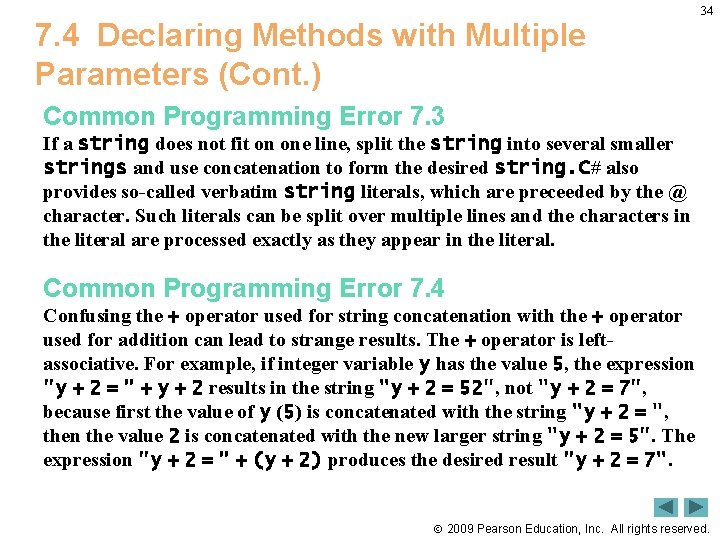 34

7.4 Declaring Methods with Multiple Parameters (Cont.)

Common Programming Error 7.3
If a string does not fit on one line, split the string into several smaller strings and use concatenation to form the desired string.C# also provides so-called verbatim string literals, which are preceeded by the @ character. Such literals can be split over multiple lines and the characters in the literal are processed exactly as they appear in the literal.

Common Programming Error 7.4
Confusing the + operator used for string concatenation with the + operator used for addition can lead to strange results. The + operator is left-associative. For example, if integer variable y has the value 5, the expression "y + 2 = " + y + 2 results in the string "y + 2 = 52", not "y + 2 = 7", because first the value of y (5) is concatenated with the string "y + 2 = ", then the value 2 is concatenated with the new larger string "y + 2 = 5". The expression "y + 2 = " + (y + 2) produces the desired result "y + 2 = 7".

© 2009 Pearson Education, Inc. All rights reserved.